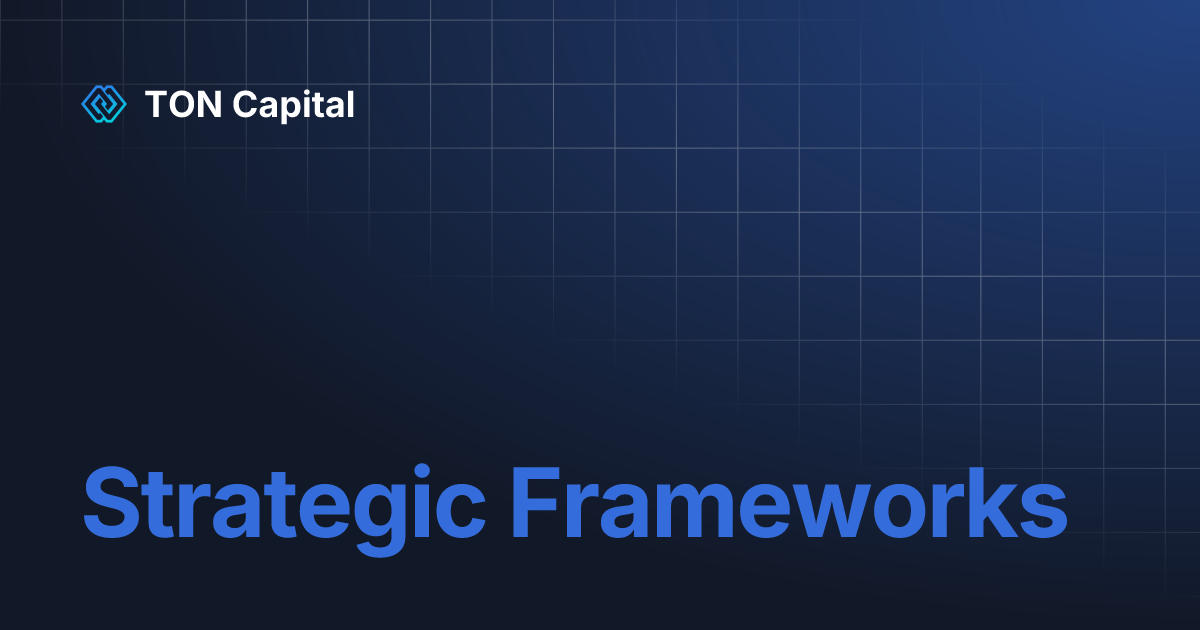 TON Capital

Strategic Frameworks